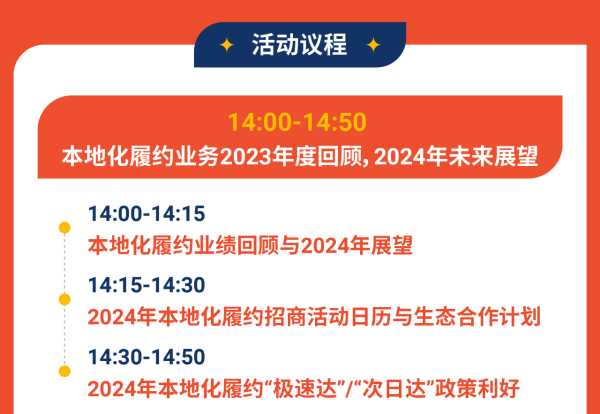 活动议程

14:00-14:50
本地化履约业务2023年度回顾, 2024年未来展望

14:00-14:15
本地化履约业绩回顾与2024年展望

14:15-14:30
2024年本地化履约招商活动日历与生态合作计划

14:30-14:50
2024年本地化履约“极速达”/“次日达”政策利好